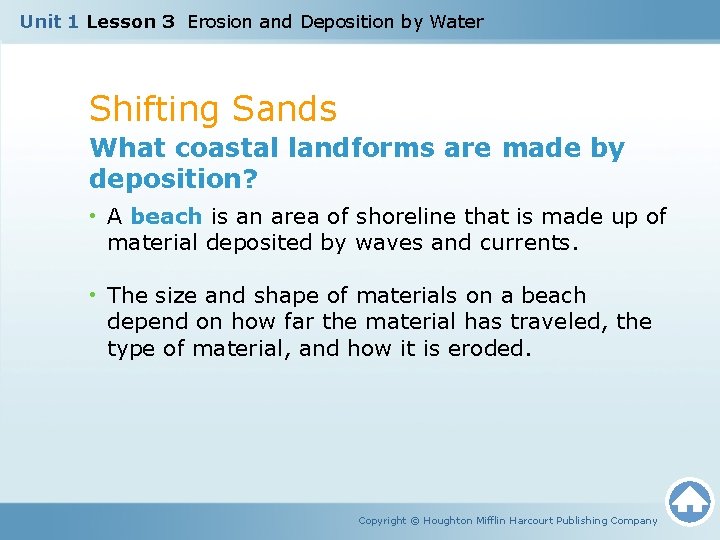 Unit 1 Lesson 3 Erosion and Deposition by Water

Shifting Sands

What coastal landforms are made by deposition?

• A beach is an area of shoreline that is made up of material deposited by waves and currents.

• The size and shape of materials on a beach depend on how far the material has traveled, the type of material, and how it is eroded.

Copyright © Houghton Mifflin Harcourt Publishing Company